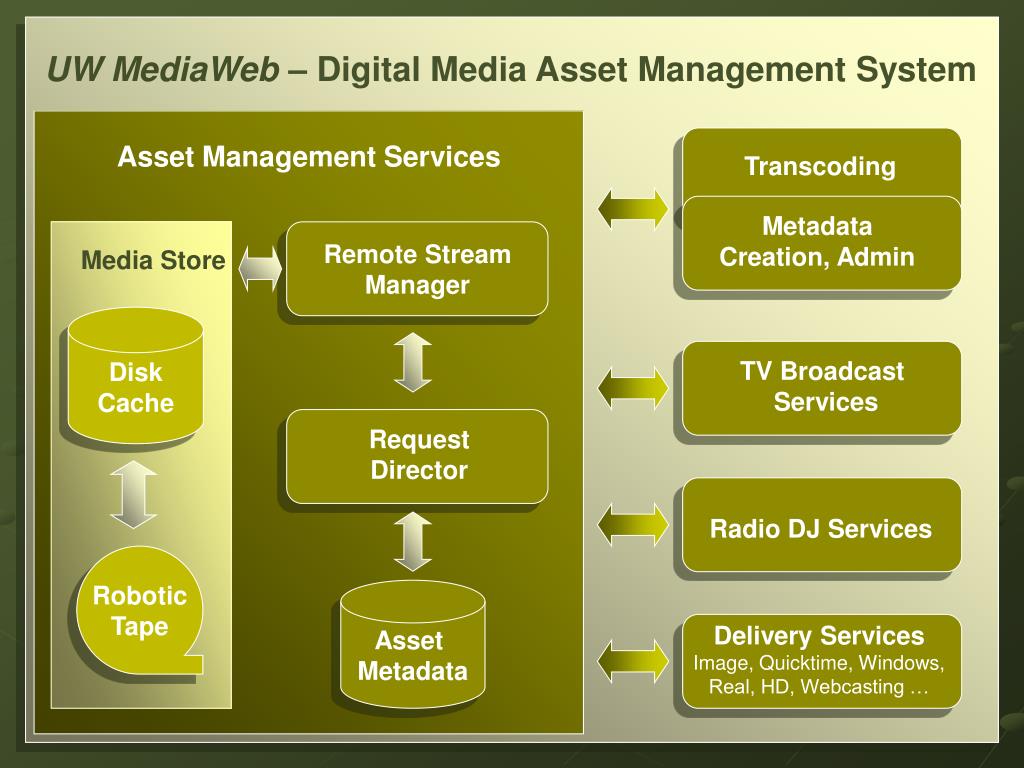 UW MediaWeb – Digital Media Asset Management System

Asset Management Services

Media Store

Disk Cache

Robotic Tape

Remote Stream Manager

Request Director

Asset Metadata

Transcoding

Metadata Creation, Admin

TV Broadcast Services

Radio DJ Services

Delivery Services
Image, Quicktime, Windows, Real, HD, Webcasting …